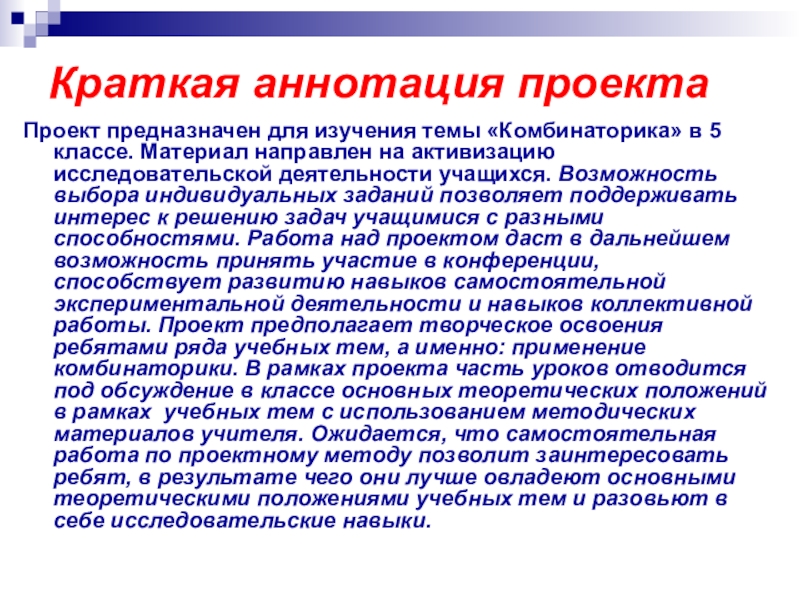 Краткая аннотация проекта

Проект предназначен для изучения темы «Комбинаторика» в 5 классе. Материал направлен на активизацию исследовательской деятельности учащихся. Возможность выбора индивидуальных заданий позволяет поддерживать интерес к решению задач учащимися с разными способностями. Работа над проектом даст в дальнейшем возможность принять участие в конференции, способствует развитию навыков самостоятельной экспериментальной деятельности и навыков коллективной работы. Проект предполагает творческое освоения ребятами ряда учебных тем, а именно: применение комбинаторики. В рамках проекта часть уроков отводится под обсуждение в классе основных теоретических положений в рамках учебных тем с использованием методических материалов учителя. Ожидается, что самостоятельная работа по проектному методу позволит заинтересовать ребят, в результате чего они лучше овладеют основными теоретическими положениями учебных тем и разовьют в себе исследовательские навыки.